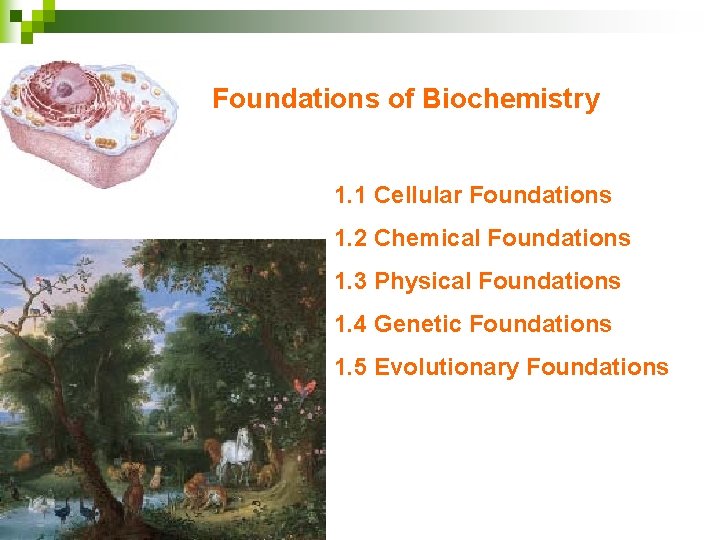 Foundations of Biochemistry

1.1 Cellular Foundations

1.2 Chemical Foundations

1.3 Physical Foundations

1.4 Genetic Foundations

1.5 Evolutionary Foundations